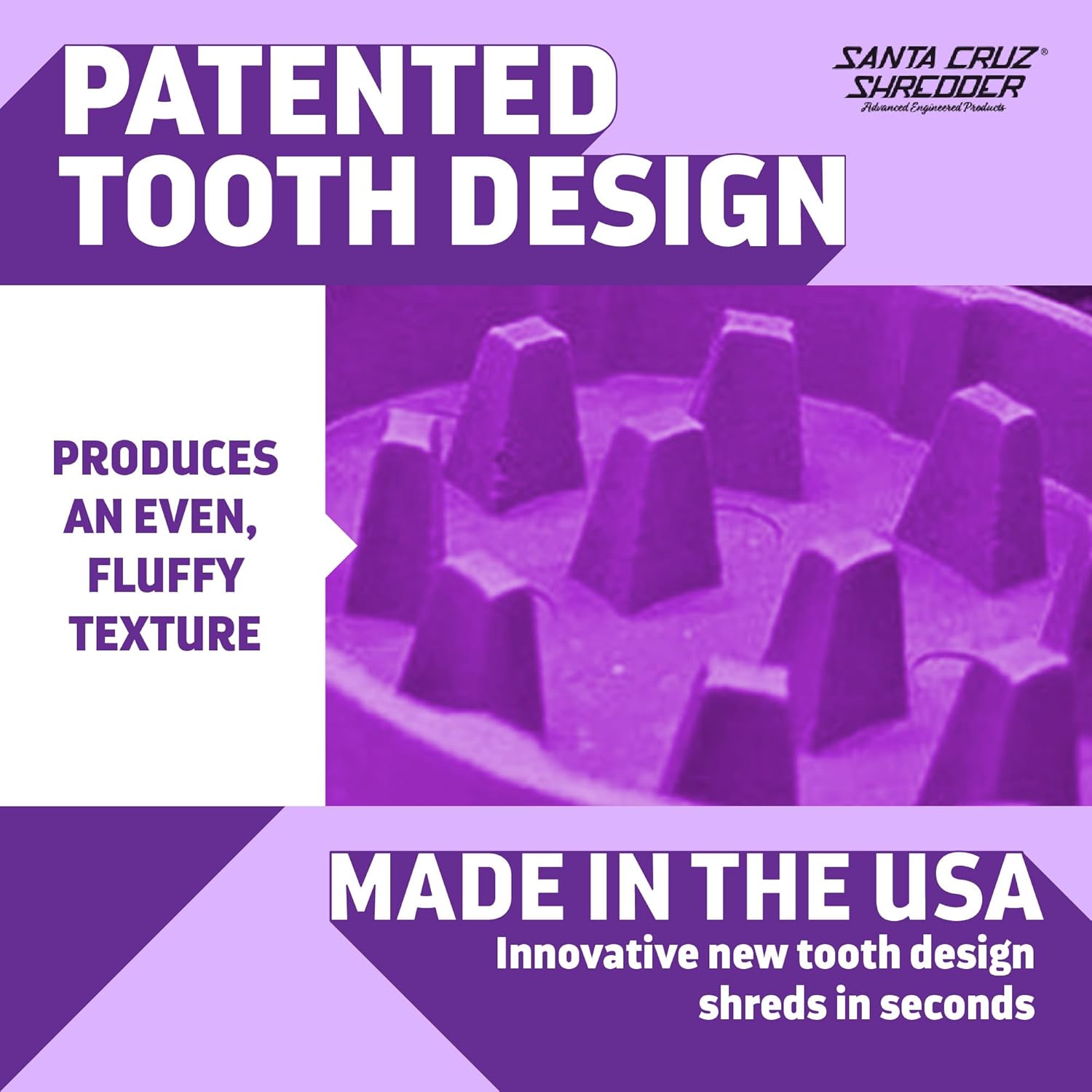 PATENTED TOOTH DESIGN

SANTA CRUZ® SHREDDER
Advanced Engineered Products

PRODUCES AN EVEN, FLUFFY TEXTURE

MADE IN THE USA
Innovative new tooth design shreds in seconds